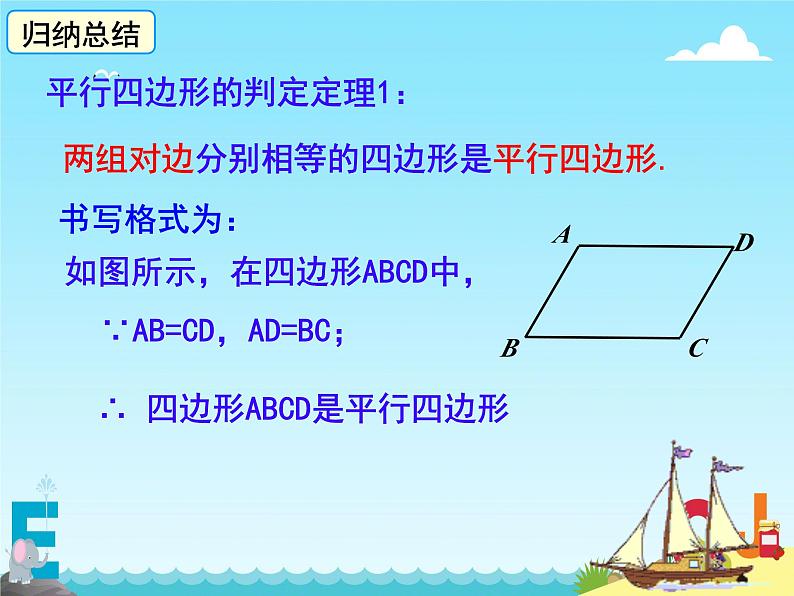 归纳总结

平行四边形的判定定理1：

两组对边分别相等的四边形是平行四边形.

书写格式为：

如图所示，在四边形ABCD中，

∵AB=CD，AD=BC；

∴ 四边形ABCD是平行四边形

A D B C